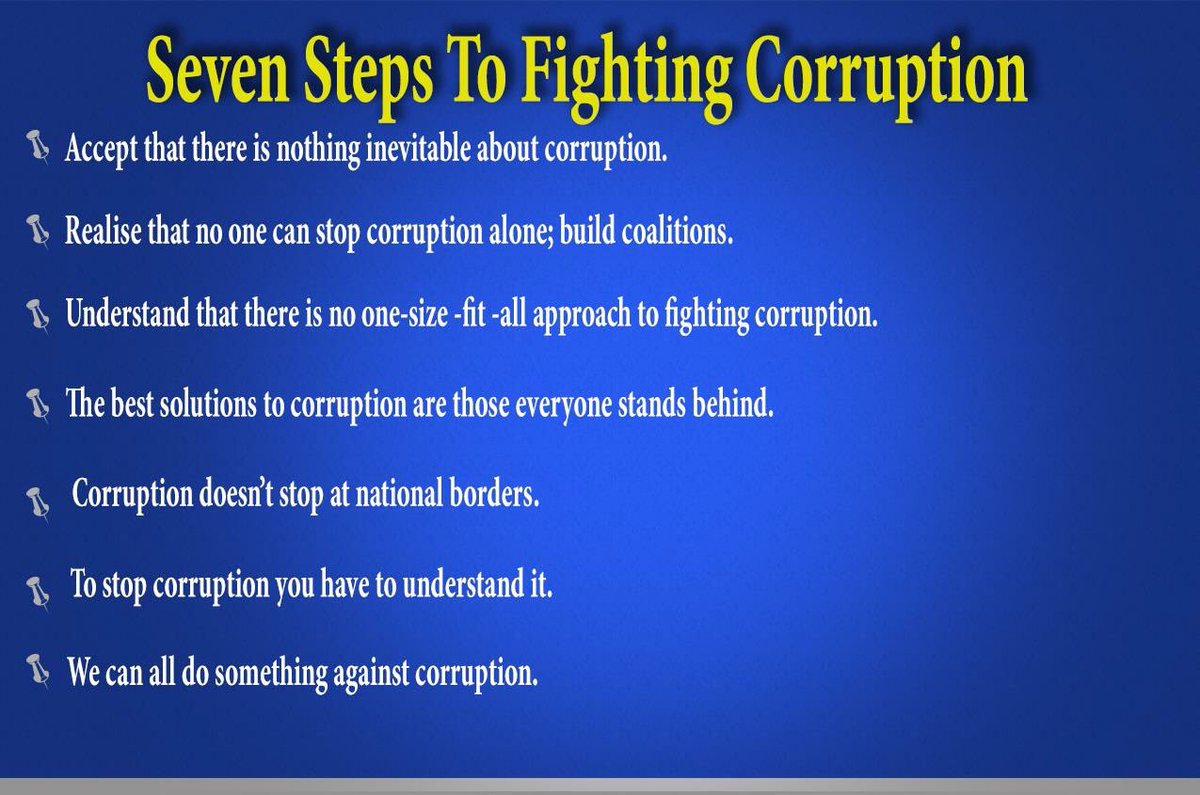 Seven Steps To Fighting Corruption

Accept that there is nothing inevitable about corruption.

Realise that no one can stop corruption alone; build coalitions.

Understand that there is no one-size -fit -all approach to fighting corruption.

The best solutions to corruption are those everyone stands behind.

Corruption doesn't stop at national borders.

To stop corruption you have to understand it.

We can all do something against corruption.